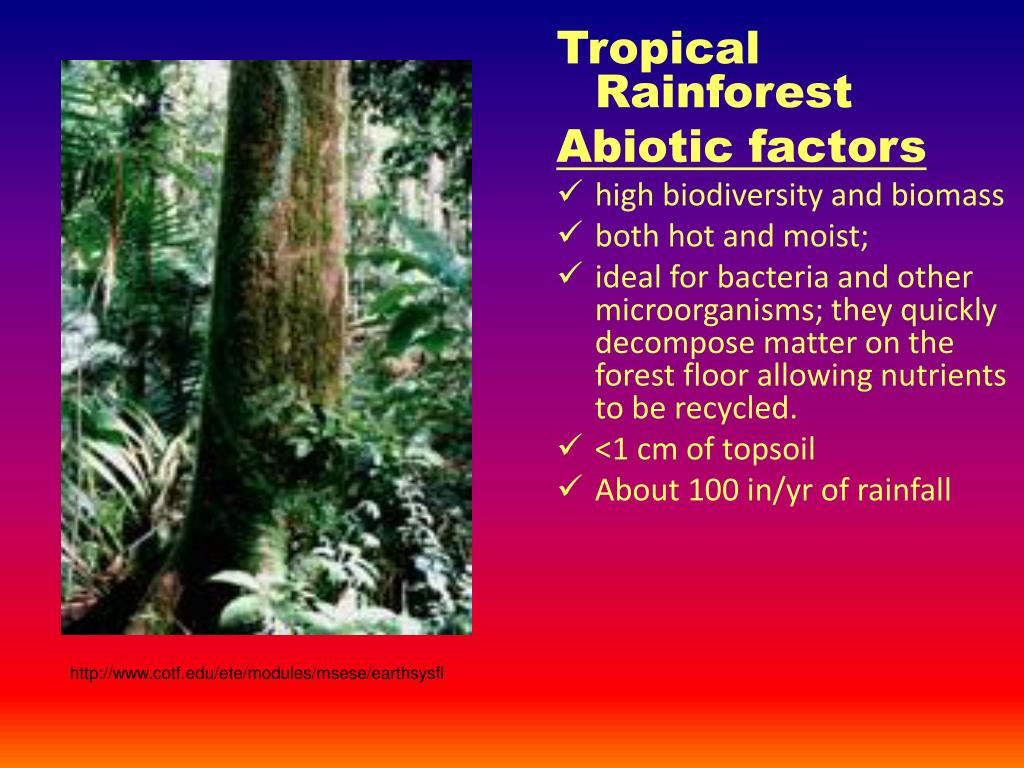 Tropical Rainforest

Abiotic factors

✓ high biodiversity and biomass
✓ both hot and moist;
✓ ideal for bacteria and other microorganisms; they quickly decompose matter on the forest floor allowing nutrients to be recycled.
✓ <1 cm of topsoil
✓ About 100 in/yr of rainfall

http://www.cotf.edu/ete/modules/msese/earthsysfl